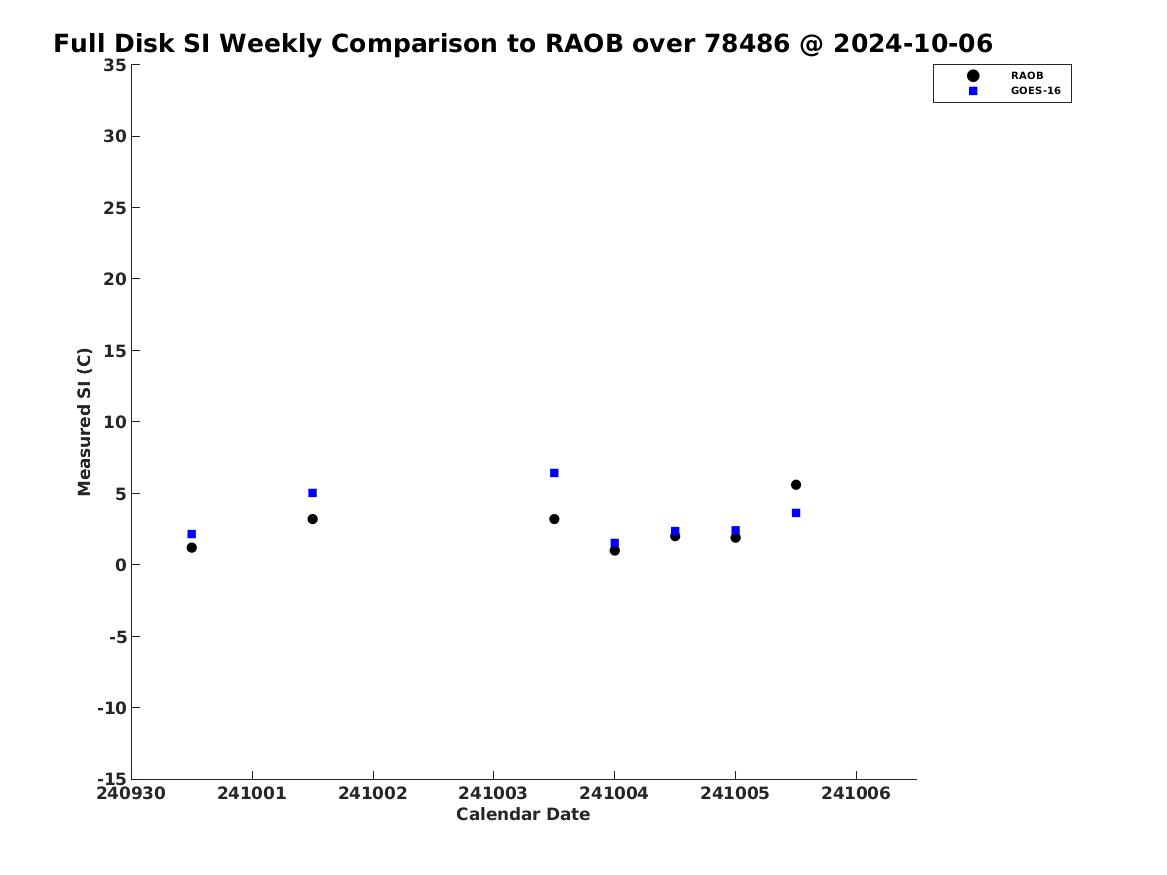 Full Disk SI Weekly Comparison to RAOB over 78486 @ 2024-10-06

RAOB
GOES-16

Measured SI (C)

35
30
25
20
15
10
5
0
-5
-10
-15

240930
241001
241002
241003
241004
241005
241006

Calendar Date